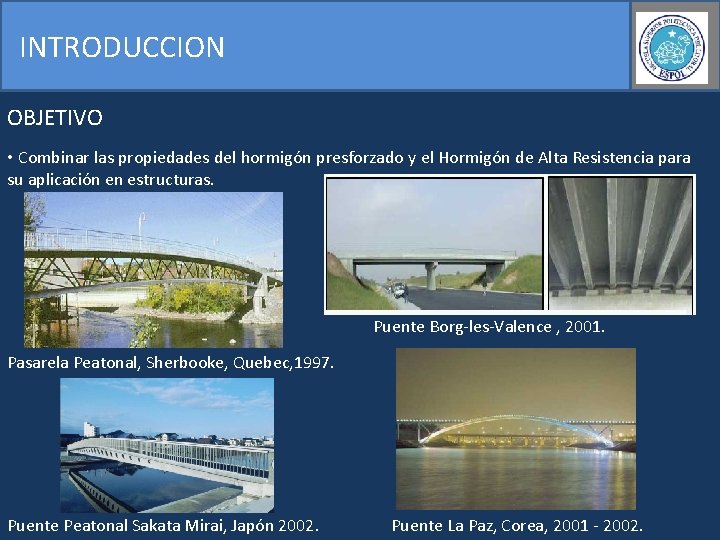 INTRODUCCION

ESCUELA SUPERIOR POLITECNICA DEL LITORAL
ESPOL

OBJETIVO

• Combinar las propiedades del hormigón presforzado y el Hormigón de Alta Resistencia para su aplicación en estructuras.

Puente Borg-les-Valence , 2001.

Pasarela Peatonal, Sherbooke, Quebec,1997.

Puente Peatonal Sakata Mirai, Japón 2002.

Puente La Paz, Corea, 2001 - 2002.